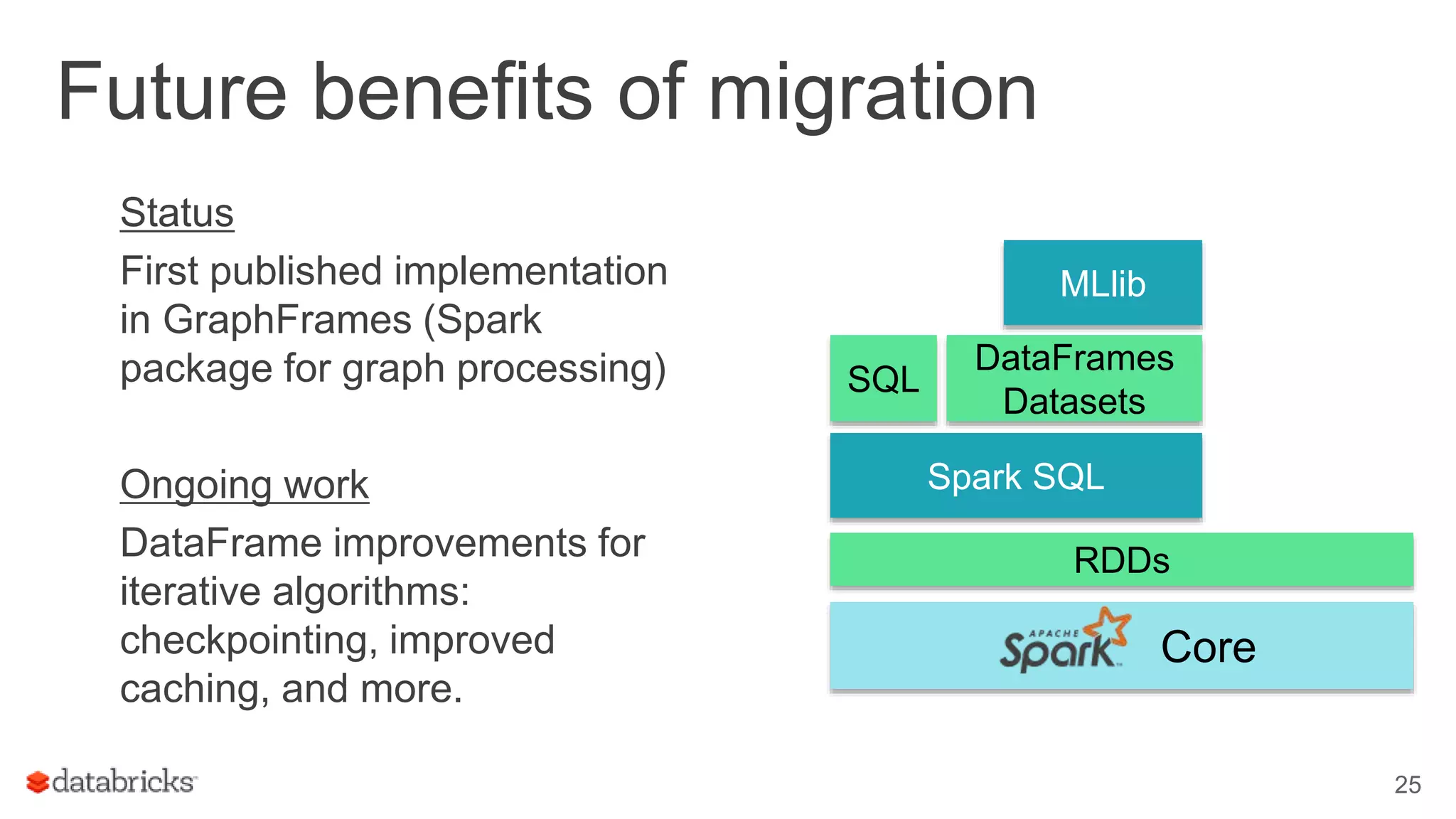 Future benefits of migration

Status

First published implementation in GraphFrames (Spark package for graph processing)

Ongoing work

DataFrame improvements for iterative algorithms: checkpointing, improved caching, and more.

MLlib

SQL

DataFrames Datasets

Spark SQL

RDDs

APACHE Spark Core

databricks

25